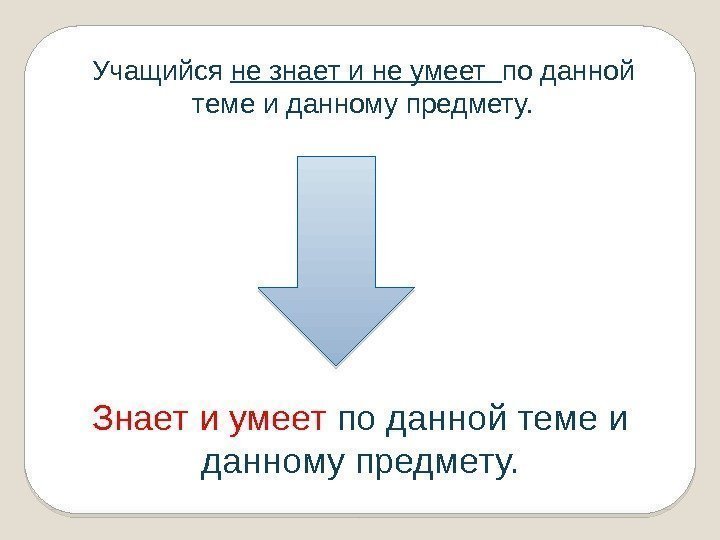 Учащийся не знает и не умеет по данной теме и данному предмету.

Знает и умеет по данной теме и данному предмету.